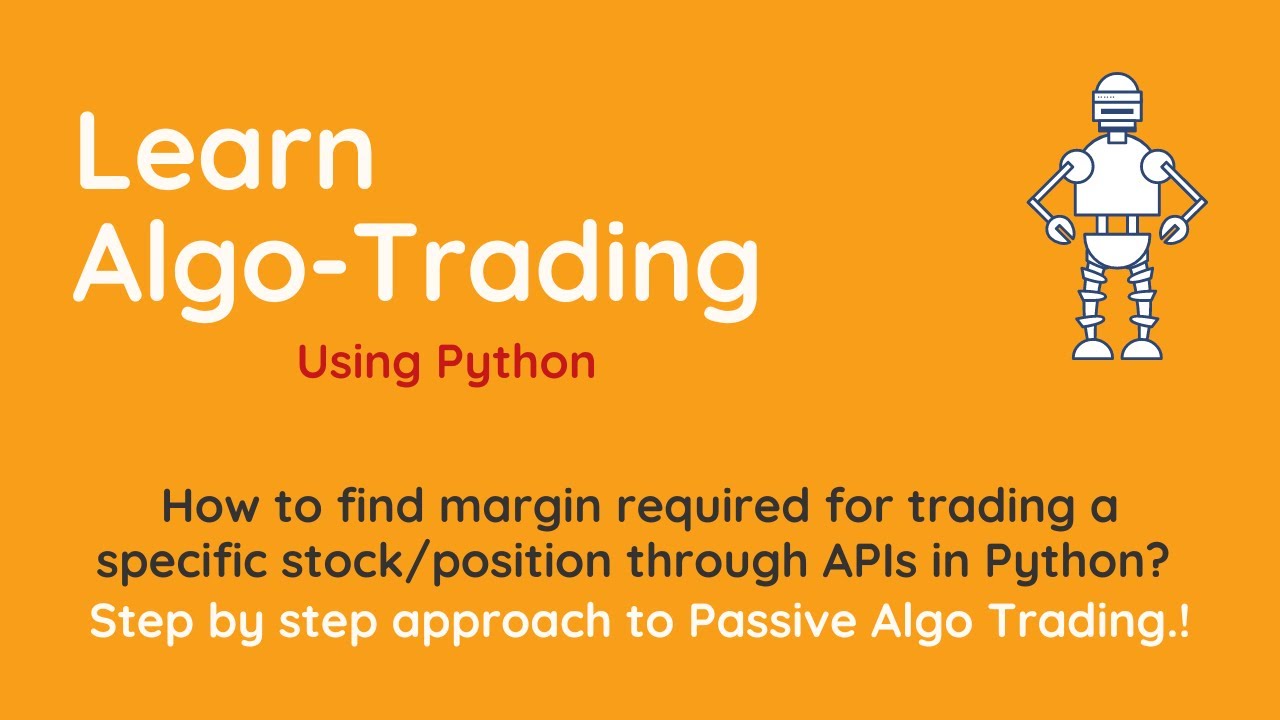 Learn
Algo-Trading

Using Python

How to find margin required for trading a specific stock/position through APIs in Python?

Step by step approach to Passive Algo Trading.!